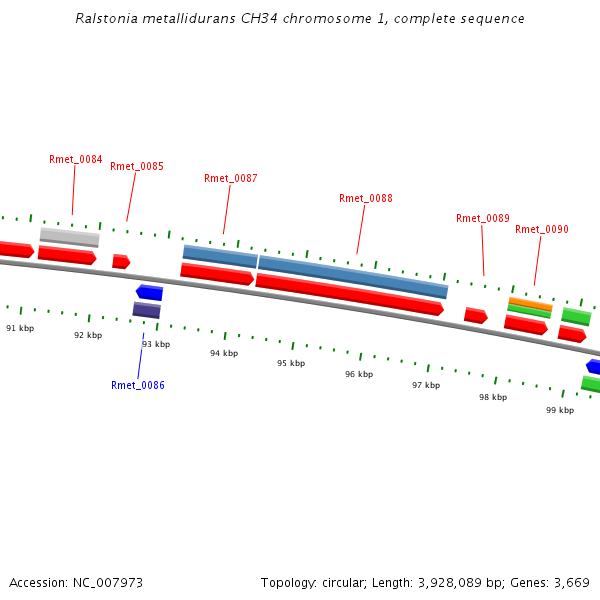 Ralstonia metallidurans CH34 chromosome 1, complete sequence

Rmet_0084
Rmet_0085
Rmet_0087
Rmet_0088
Rmet_0089
Rmet_0090

91 kbp
92 kbp
93 kbp
94 kbp
95 kbp
96 kbp
97 kbp
98 kbp
99 kbp

Rmet_0086

Accession: NC_007973

Topology: circular; Length: 3,928,089 bp; Genes: 3,669